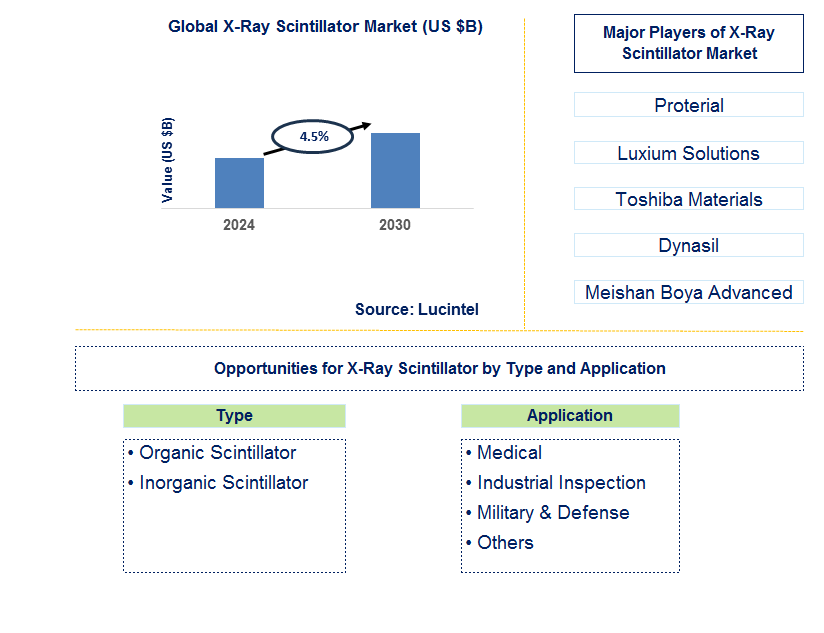 Global X-Ray Scintillator Market (US $B)

Value (US $B)

4.5%

2024

2030

Source: Lucintel

Major Players of X-Ray Scintillator Market

Proterial

Luxium Solutions

Toshiba Materials

Dynasil

Meishan Boya Advanced

Opportunities for X-Ray Scintillator by Type and Application

Type

• Organic Scintillator
• Inorganic Scintillator

Application

• Medical
• Industrial Inspection
• Military & Defense
• Others